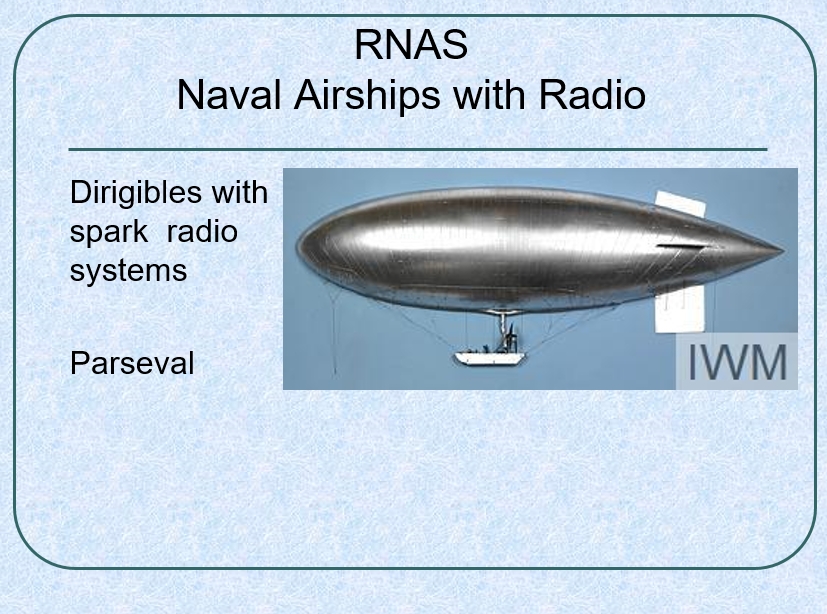 RNAS
Naval Airships with Radio

Dirigibles with spark radio systems

Parseval

IWM